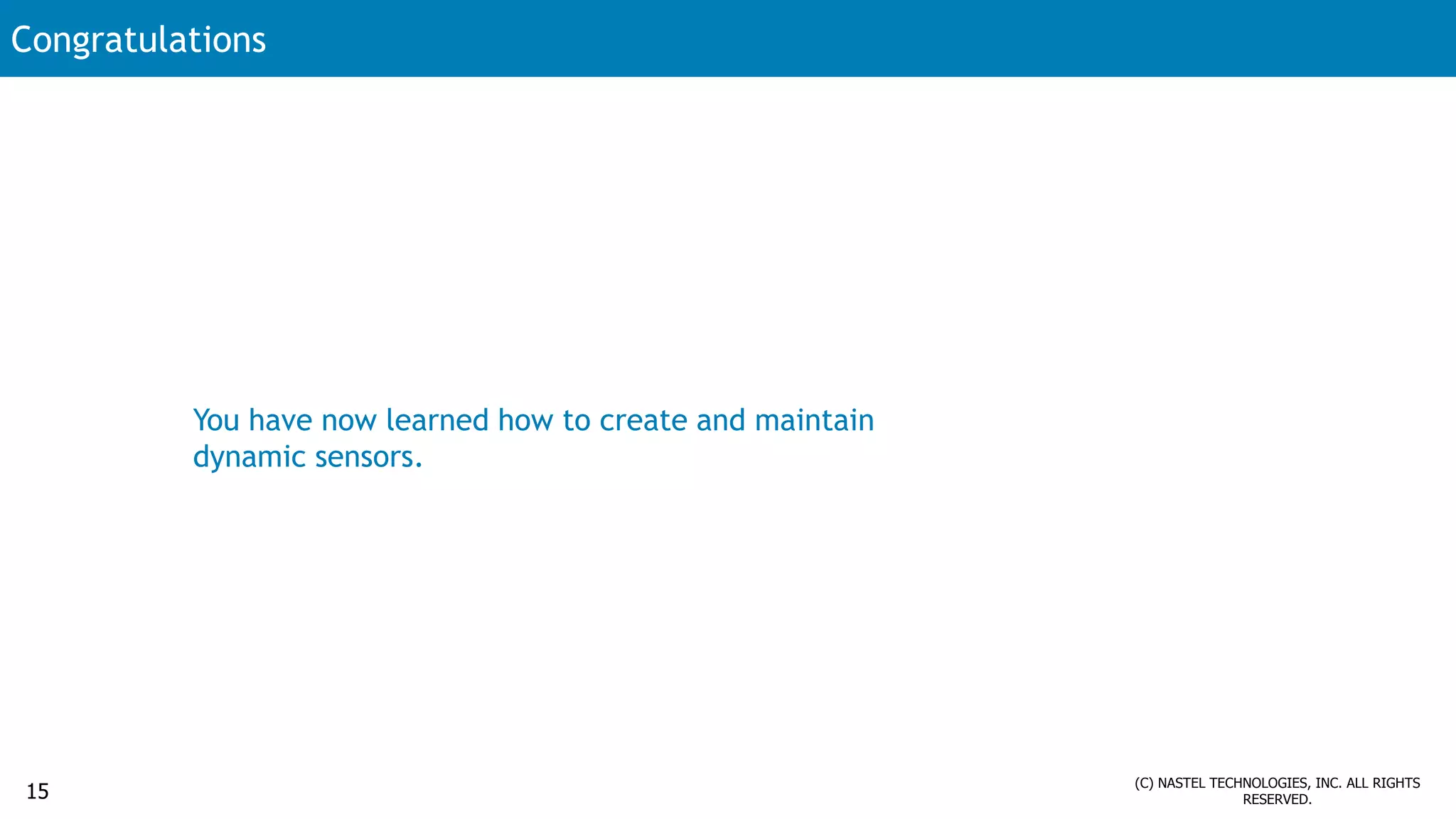 Congratulations

You have now learned how to create and maintain dynamic sensors.

15

(C) NASTEL TECHNOLOGIES, INC. ALL RIGHTS RESERVED.